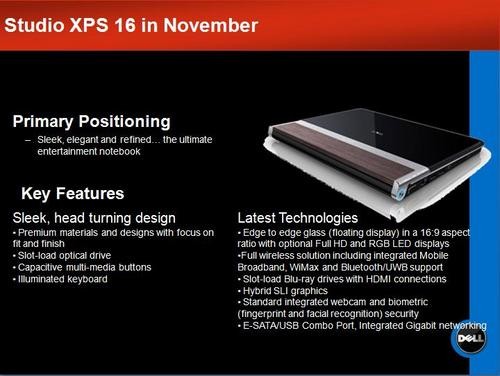 Studio XPS 16 in November

Primary Positioning

– Sleek, elegant and refined… the ultimate entertainment notebook

Key Features

Sleek, head turning design

• Premium materials and designs with focus on fit and finish
• Slot-load optical drive
• Capacitive multi-media buttons
• Illuminated keyboard

Latest Technologies

• Edge to edge glass (floating display) in a 16:9 aspect ratio with optional Full HD and RGB LED displays
•Full wireless solution including integrated Mobile Broadband, WiMax and Bluetooth/UWB support
• Slot-load Blu-ray drives with HDMI connections
• Hybrid SLI graphics
• Standard integrated webcam and biometric (fingerprint and facial recognition) security
• E-SATA/USB Combo Port, Integrated Gigabit networking

DELL